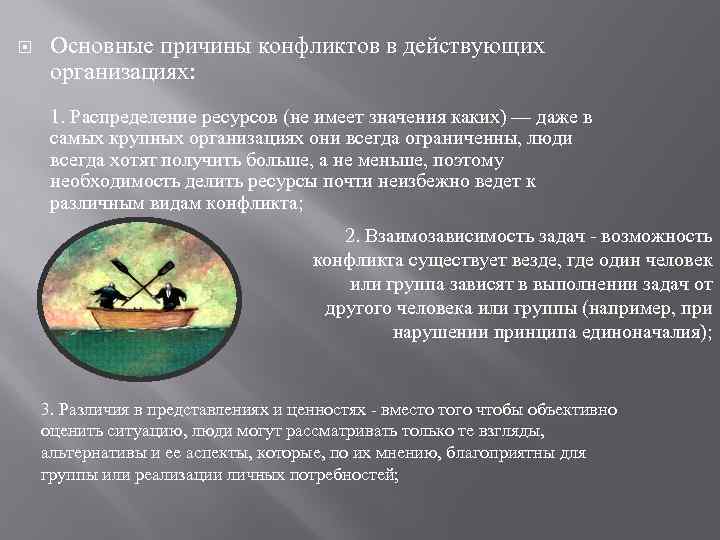 Основные причины конфликтов в действующих организациях:

1. Распределение ресурсов (не имеет значения каких) — даже в самых крупных организациях они всегда ограниченны, люди всегда хотят получить больше, а не меньше, поэтому необходимость делить ресурсы почти неизбежно ведет к различным видам конфликта;

2. Взаимозависимость задач - возможность конфликта существует везде, где один человек или группа зависят в выполнении задач от другого человека или группы (например, при нарушении принципа единоначалия);

3. Различия в представлениях и ценностях - вместо того чтобы объективно оценить ситуацию, люди могут рассматривать только те взгляды, альтернативы и ее аспекты, которые, по их мнению, благоприятны для группы или реализации личных потребностей;